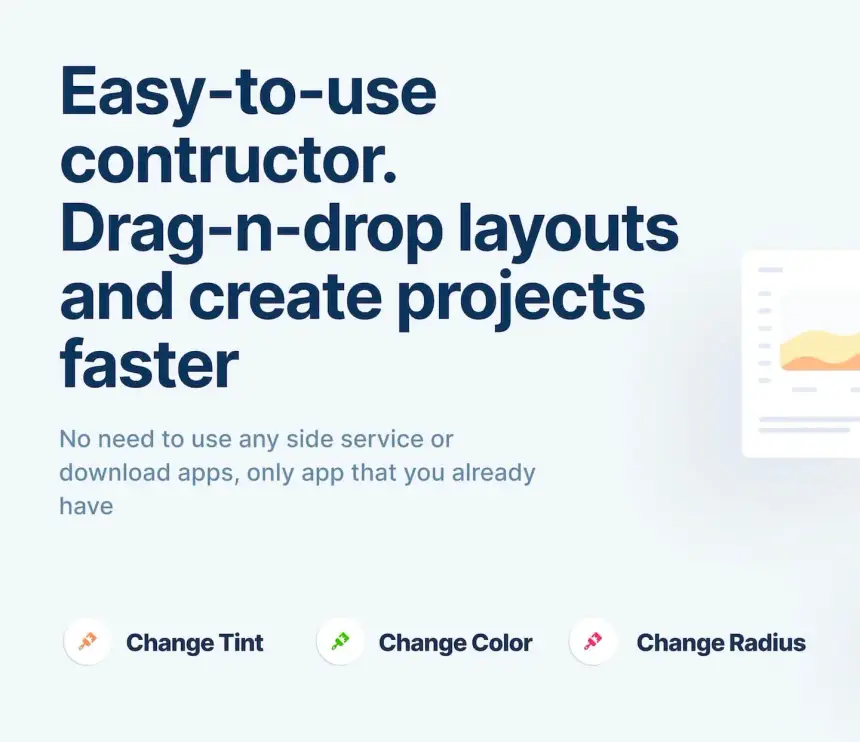 Easy-to-use contructor. Drag-n-drop layouts and create projects faster

No need to use any side service or download apps, only app that you already have

Change Tint

Change Color

Change Radius